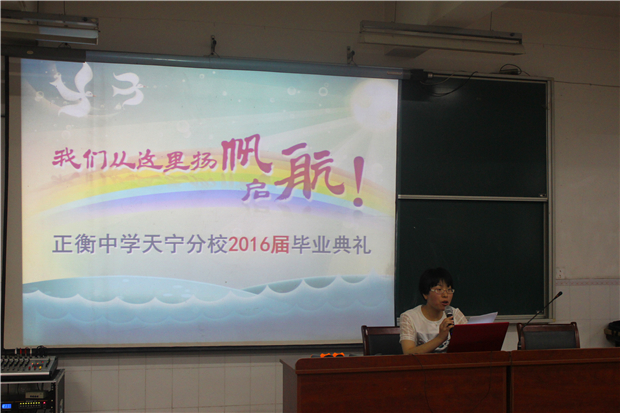 我们从这里扬帆启航！

正衡中学天宁分校2016届毕业典礼